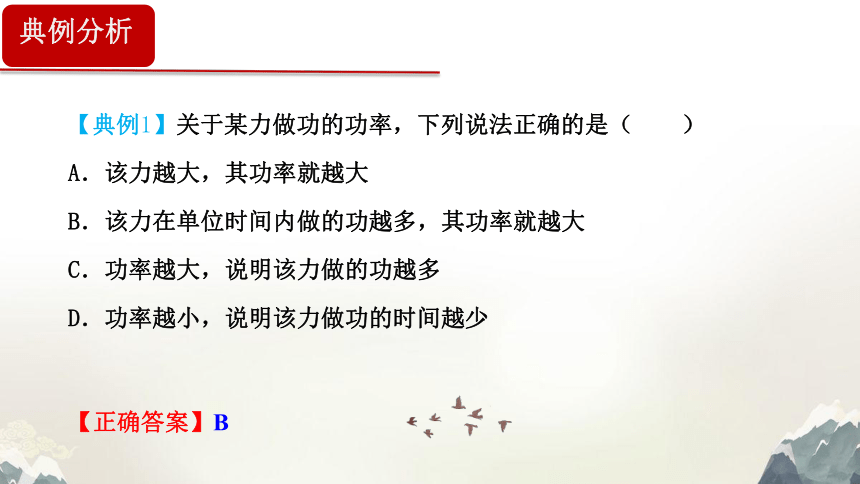 典例分析

【典例1】关于某力做功的功率，下列说法正确的是（　　）

A．该力越大，其功率就越大

B．该力在单位时间内做的功越多，其功率就越大

C．功率越大，说明该力做的功越多

D．功率越小，说明该力做功的时间越少

【正确答案】B